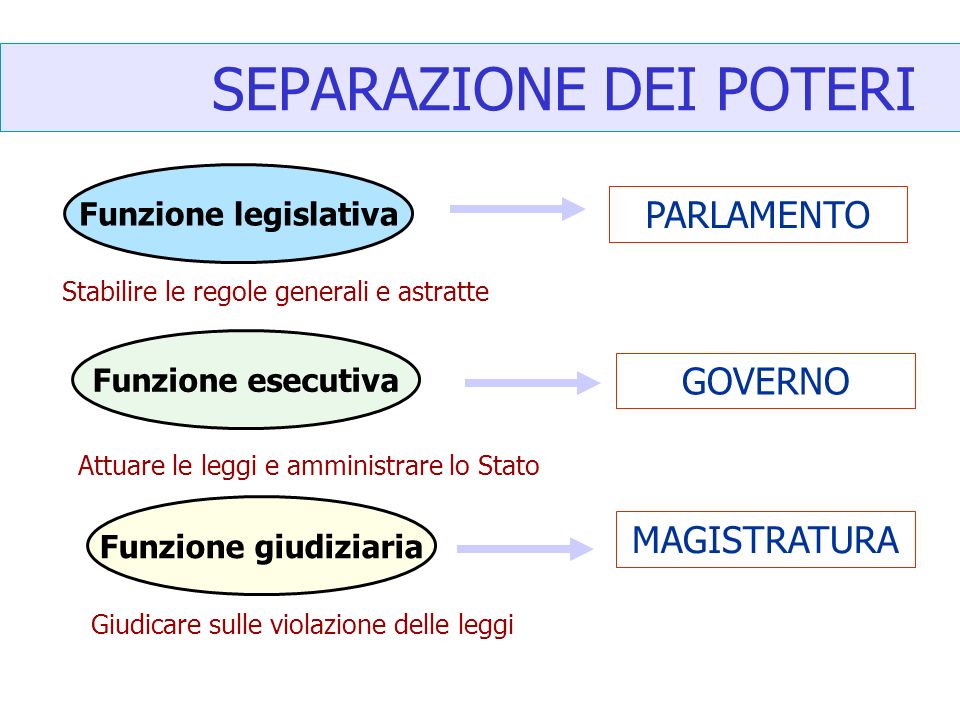 SEPARAZIONE DEI POTERI

Funzione legislativa

PARLAMENTO

Stabilire le regole generali e astratte

Funzione esecutiva

GOVERNO

Attuare le leggi e amministrare lo Stato

Funzione giudiziaria

MAGISTRATURA

Giudicare sulle violazione delle leggi